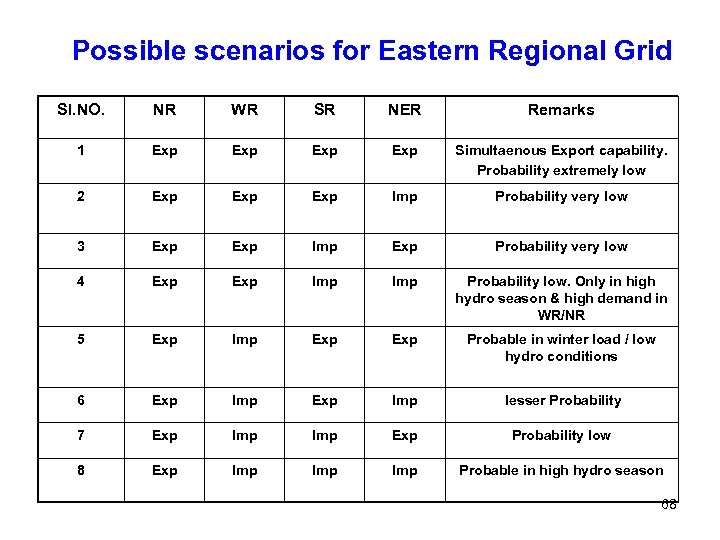 Possible scenarios for Eastern Regional Grid

| Sl.NO. | NR | WR | SR | NER | Remarks |
|---|---|---|---|---|---|
| 1 | Exp | Exp | Exp | Exp | Simultaenous Export capability. Probability extremely low |
| 2 | Exp | Exp | Exp | Imp | Probability very low |
| 3 | Exp | Exp | Imp | Exp | Probability very low |
| 4 | Exp | Exp | Imp | Imp | Probability low. Only in high hydro season & high demand in WR/NR |
| 5 | Exp | Imp | Exp | Exp | Probable in winter load / low hydro conditions |
| 6 | Exp | Imp | Exp | Imp | lesser Probability |
| 7 | Exp | Imp | Imp | Exp | Probability low |
| 8 | Exp | Imp | Imp | Imp | Probable in high hydro season |

68